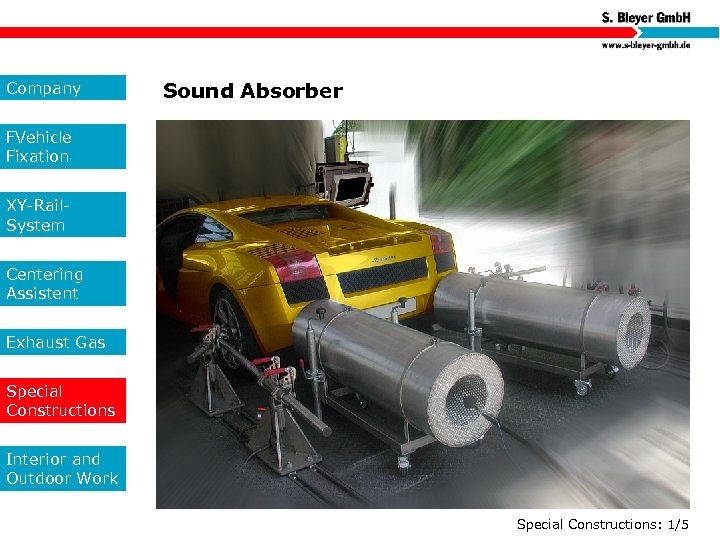 S. Bleyer GmbH

www.s-bleyer-gmbh.de

Company

FVehicle Fixation

XY-Rail-System

Centering Assistent

Exhaust Gas

Special Constructions

Interior and Outdoor Work

Sound Absorber

Special Constructions: 1/5